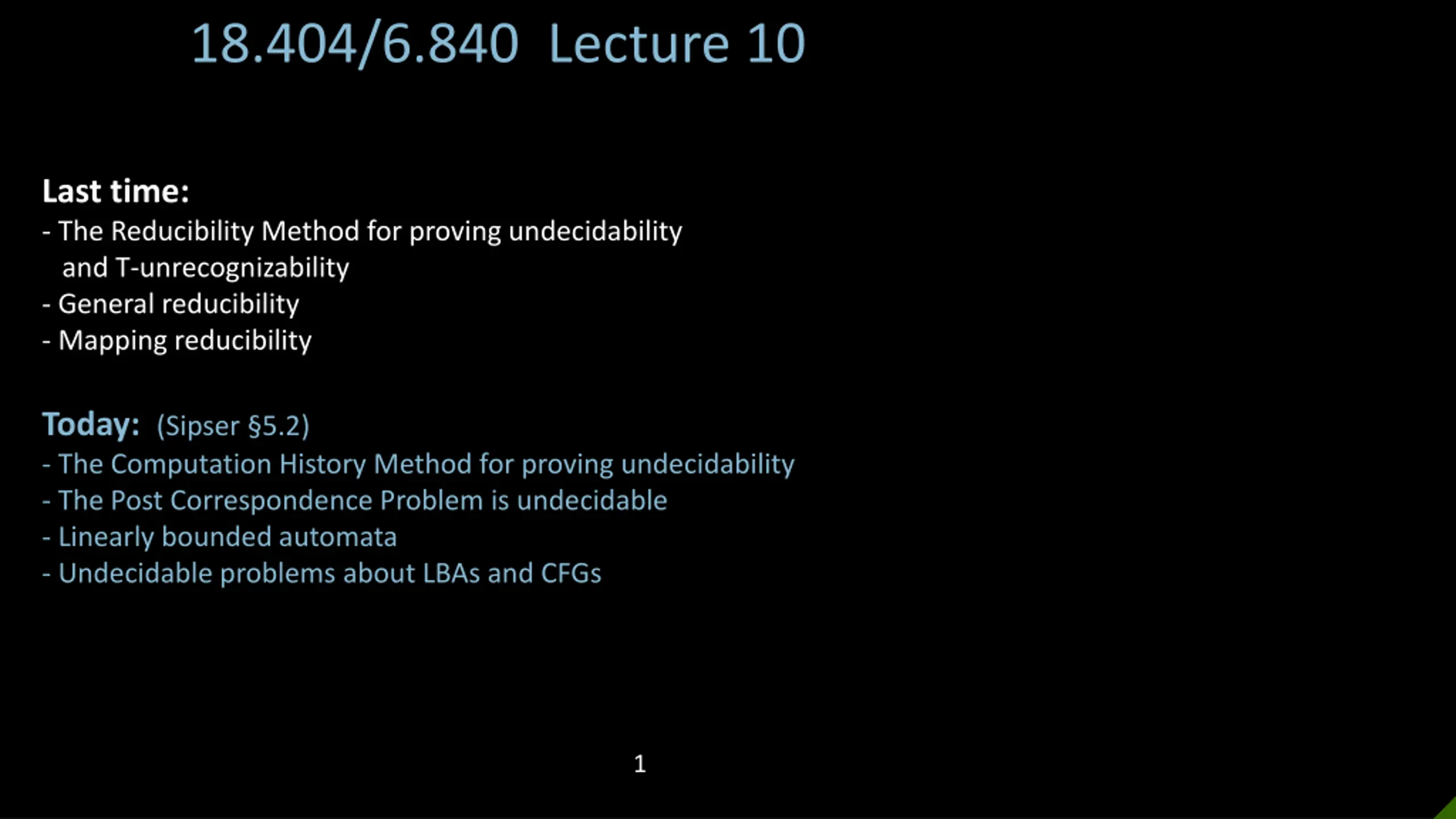 18.404/6.840 Lecture 10

Last time:
- The Reducibility Method for proving undecidability and T-unrecognizability
- General reducibility
- Mapping reducibility

Today: (Sipser §5.2)
- The Computation History Method for proving undecidability
- The Post Correspondence Problem is undecidable
- Linearly bounded automata
- Undecidable problems about LBAs and CFGs

1